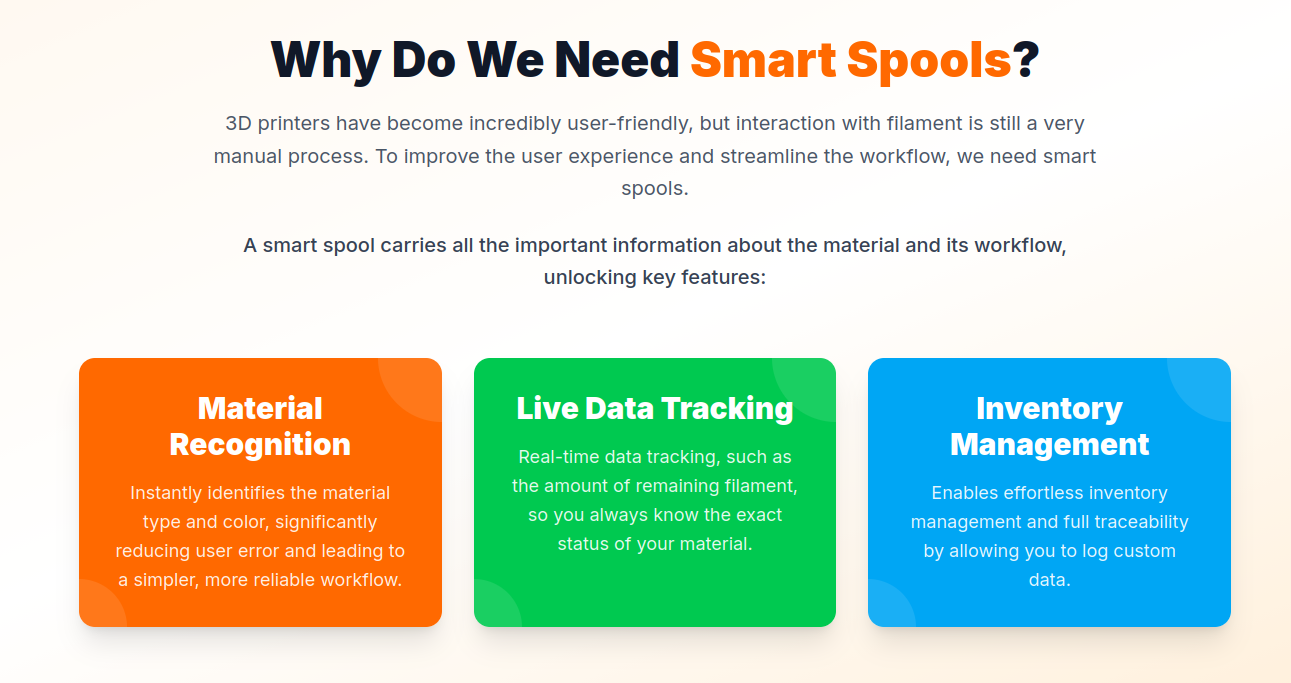 Why Do We Need Smart Spools?

3D printers have become incredibly user-friendly, but interaction with filament is still a very manual process. To improve the user experience and streamline the workflow, we need smart spools.

A smart spool carries all the important information about the material and its workflow, unlocking key features:

Material Recognition

Instantly identifies the material type and color, significantly reducing user error and leading to a simpler, more reliable workflow.

Live Data Tracking

Real-time data tracking, such as the amount of remaining filament, so you always know the exact status of your material.

Inventory Management

Enables effortless inventory management and full traceability by allowing you to log custom data.